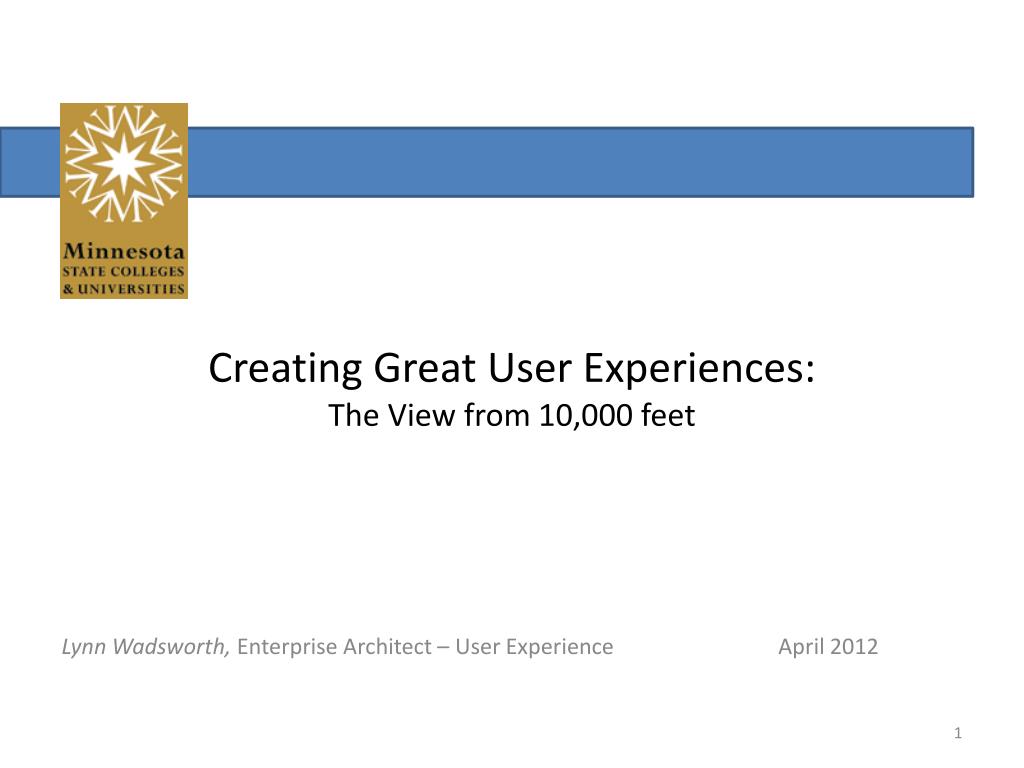 Minnesota
STATE COLLEGES
& UNIVERSITIES

Creating Great User Experiences:
The View from 10,000 feet

Lynn Wadsworth, Enterprise Architect – User Experience April 2012

1